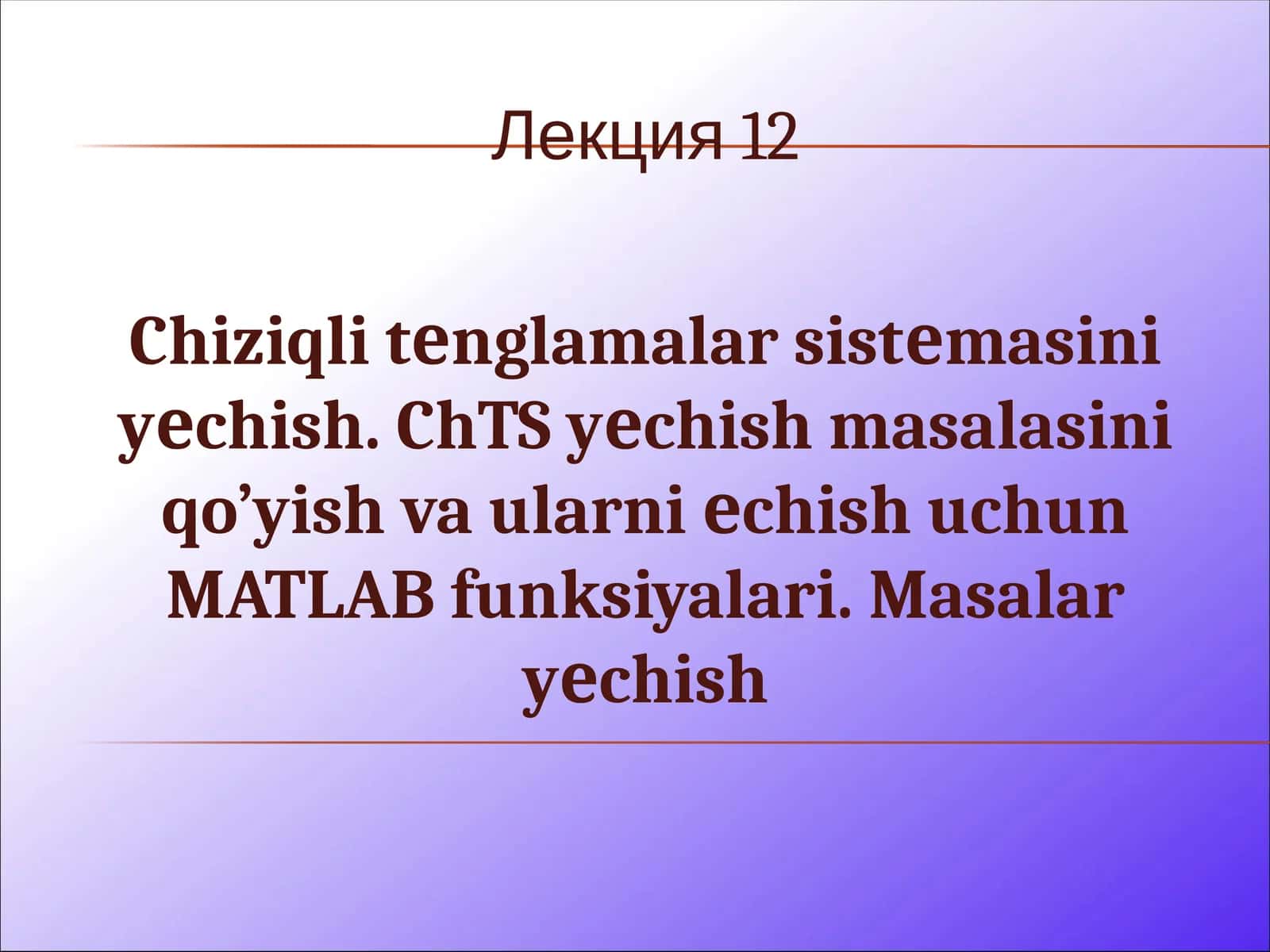 Лекция 12

Chiziqli tenglamalar sistemasini yechish. ChTS yechish masalasini qo’yish va ularni echish uchun MATLAB funksiyalari. Masalar yechish